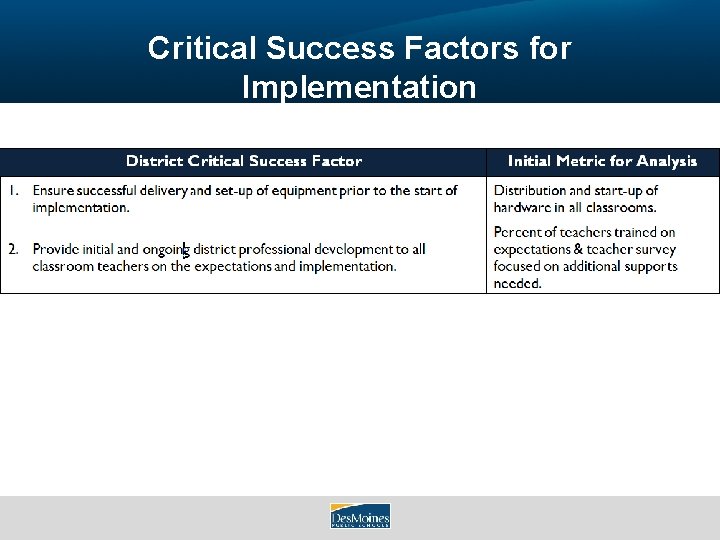 Critical Success Factors for Implementation

| District Critical Success Factor | Initial Metric for Analysis |
|---|---|
| 1. Ensure successful delivery and set-up of equipment prior to the start of implementation. | Distribution and start-up of hardware in all classrooms. |
| 2. Provide initial and ongoing district professional development to all classroom teachers on the expectations and implementation. | Percent of teachers trained on expectations & teacher survey focused on additional supports needed. |

DesMoines PUBLIC SCHOOLS